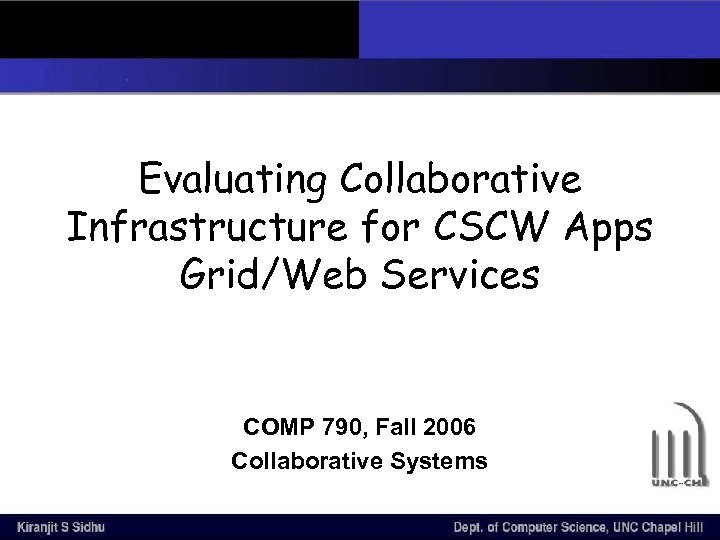 Evaluating Collaborative Infrastructure for CSCW Apps Grid/Web Services

COMP 790, Fall 2006
Collaborative Systems

UNC-CH

Kiranjit S Sidhu

Dept. of Computer Science, UNC Chapel Hill